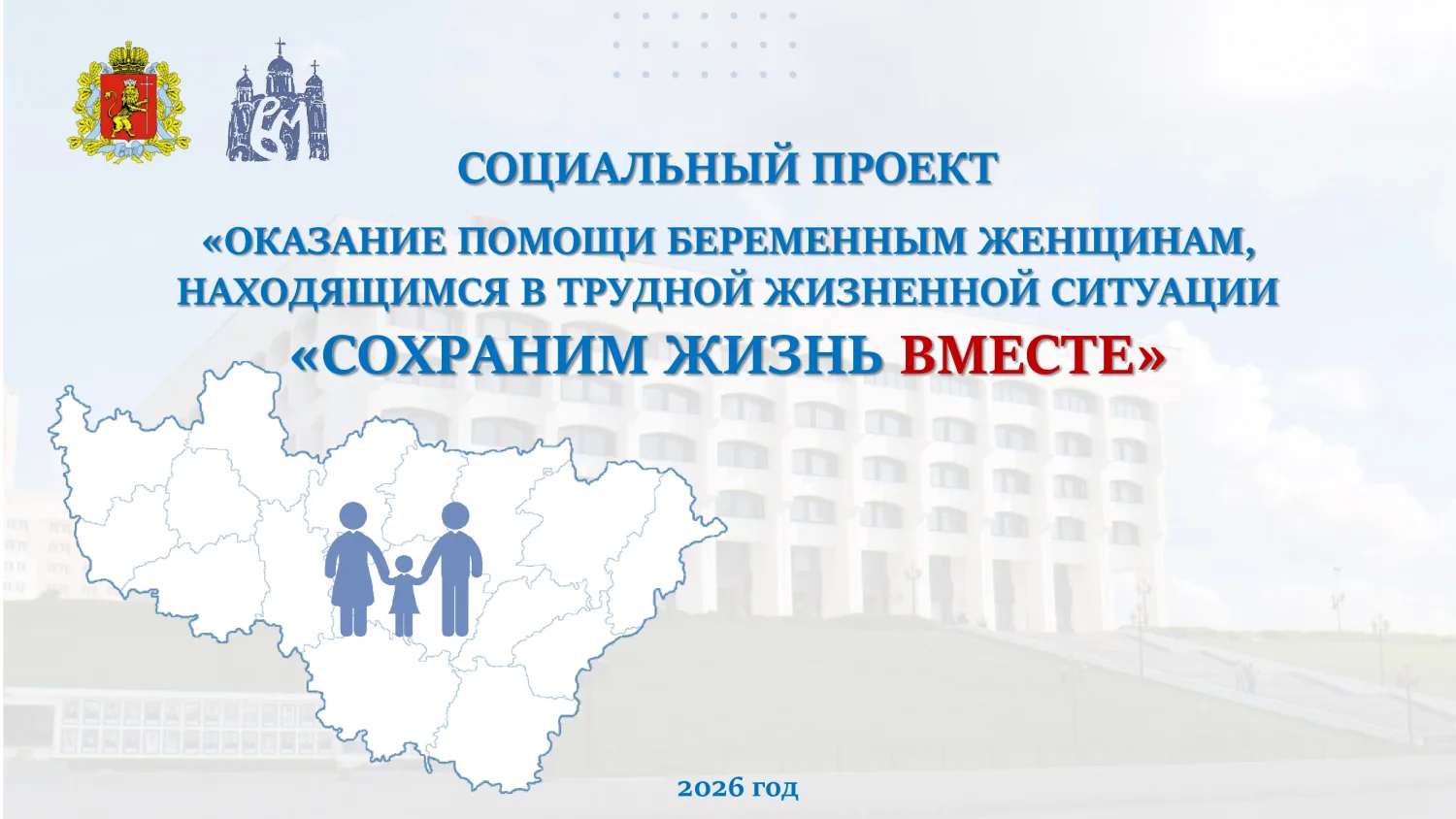 СОЦИАЛЬНЫЙ ПРОЕКТ

«ОКАЗАНИЕ ПОМОЩИ БЕРЕМЕННЫМ ЖЕНЩИНАМ, НАХОДЯЩИМСЯ В ТРУДНОЙ ЖИЗНЕННОЙ СИТУАЦИИ

«СОХРАНИМ ЖИЗНЬ ВМЕСТЕ»

2026 год